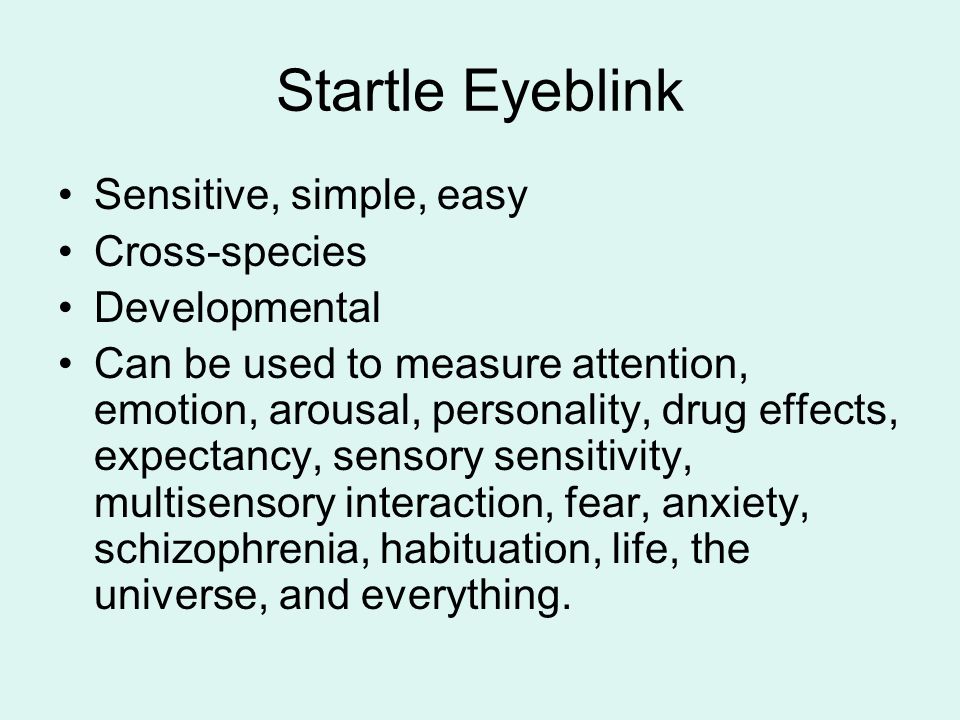 Startle Eyeblink

• Sensitive, simple, easy
• Cross-species
• Developmental
• Can be used to measure attention, emotion, arousal, personality, drug effects, expectancy, sensory sensitivity, multisensory interaction, fear, anxiety, schizophrenia, habituation, life, the universe, and everything.